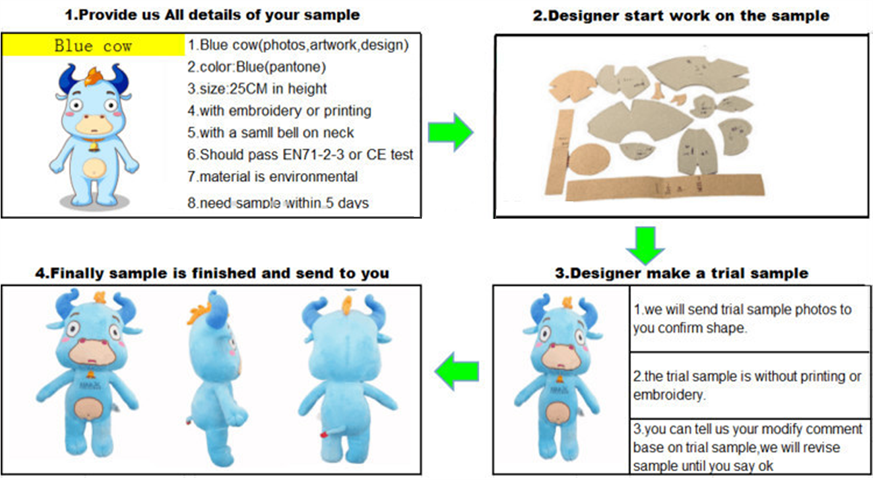 1.Provide us All details of your sample

Blue cow

1.Blue cow(photos,artwork,design)
2.color:Blue(pantone)
3.size:25CM in height
4.with embroidery or printing
5.with a samll bell on neck
6.Should pass EN71-2-3 or CE test
7.material is environmental
8.need sample within 5 days

2.Designer start work on the sample

3.Designer make a trial sample

1.we will send trial sample photos to you confirm shape.

2.the trial sample is without printing or embroidery.

3.you can tell us your modify comment base on trial sample,we will revise sample until you say ok

4.Finally sample is finished and send to you